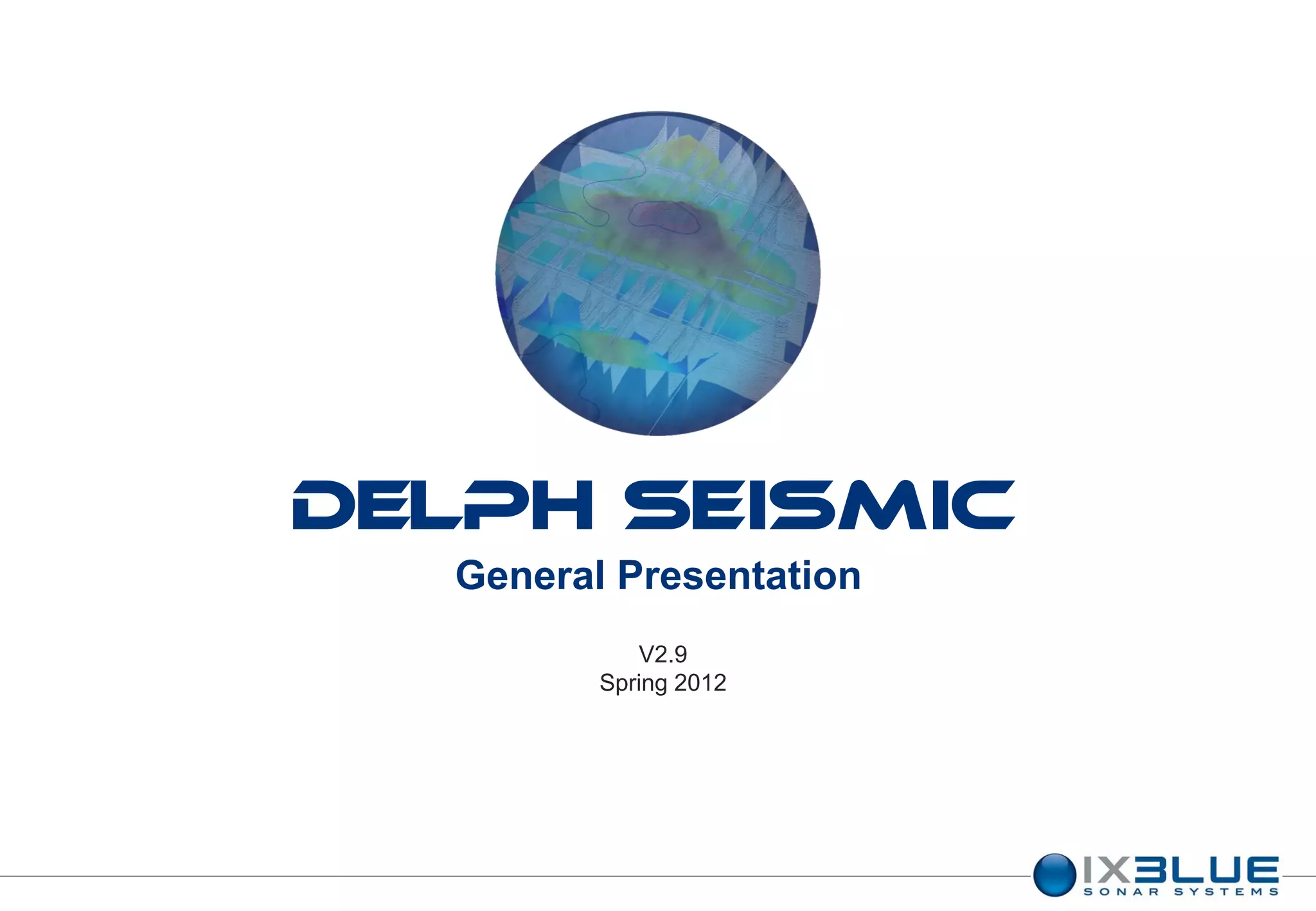 DELPH SEISMIC

General Presentation

V2.9
Spring 2012

IXBLUE
SONAR SYSTEMS